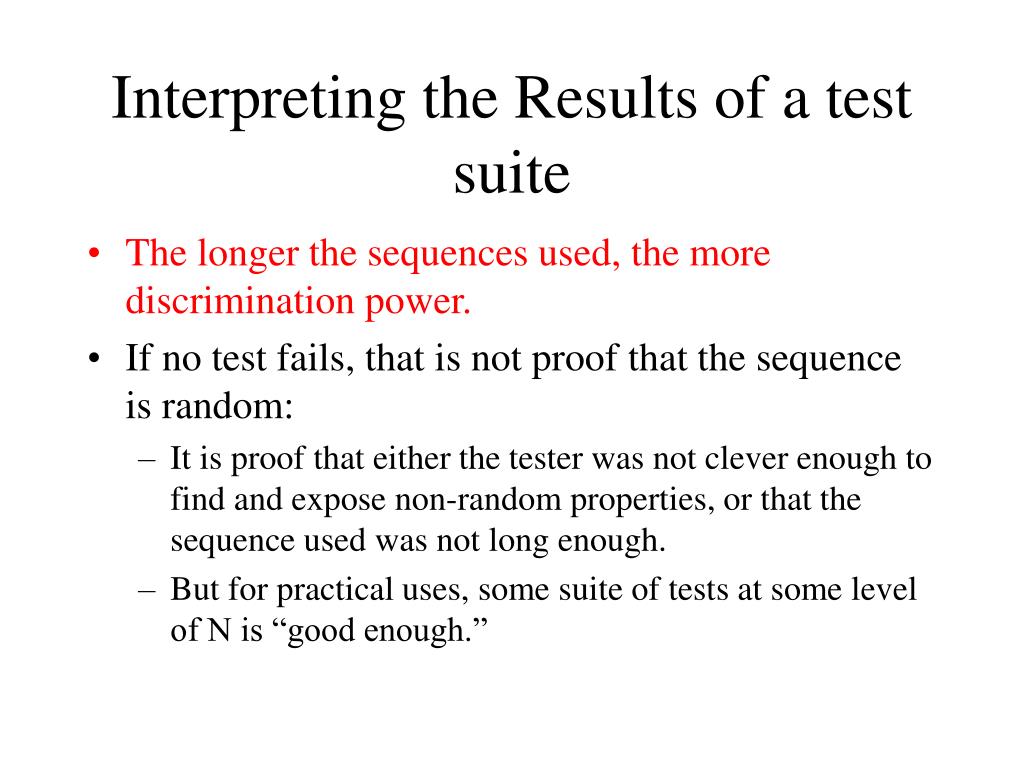 Interpreting the Results of a test suite

• The longer the sequences used, the more discrimination power.
• If no test fails, that is not proof that the sequence is random:
  – It is proof that either the tester was not clever enough to find and expose non-random properties, or that the sequence used was not long enough.
  – But for practical uses, some suite of tests at some level of N is “good enough.”